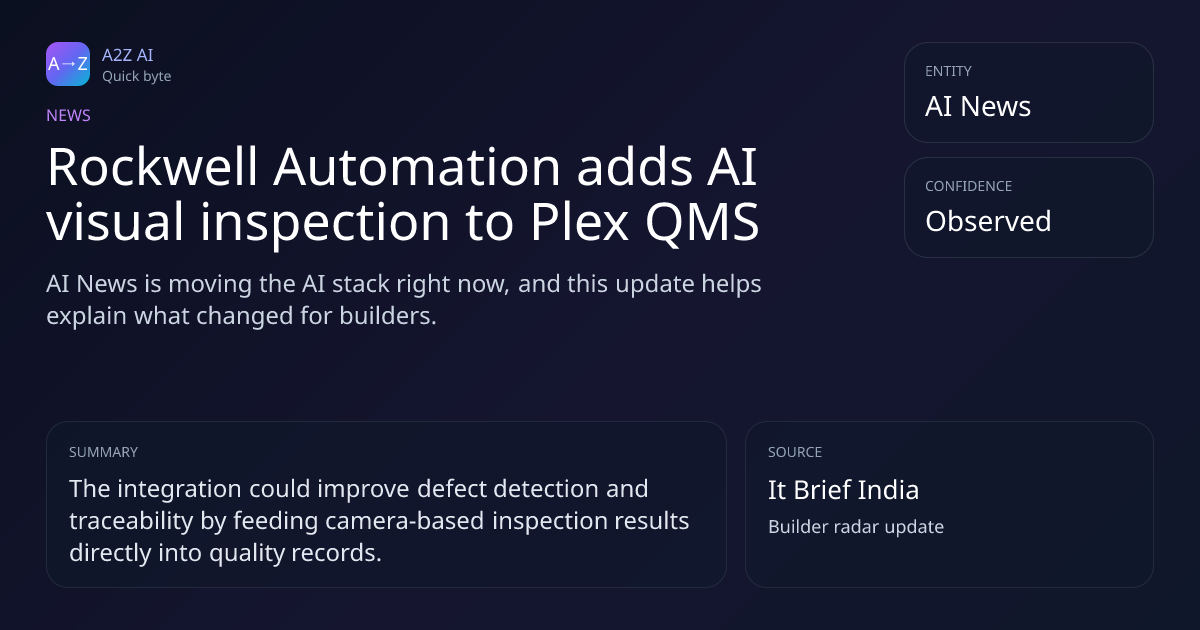 A→Z

A2Z AI
Quick byte

NEWS

Rockwell Automation adds AI visual inspection to Plex QMS

AI News is moving the AI stack right now, and this update helps explain what changed for builders.

ENTITY
AI News

CONFIDENCE
Observed

SUMMARY
The integration could improve defect detection and traceability by feeding camera-based inspection results directly into quality records.

SOURCE
It Brief India
Builder radar update